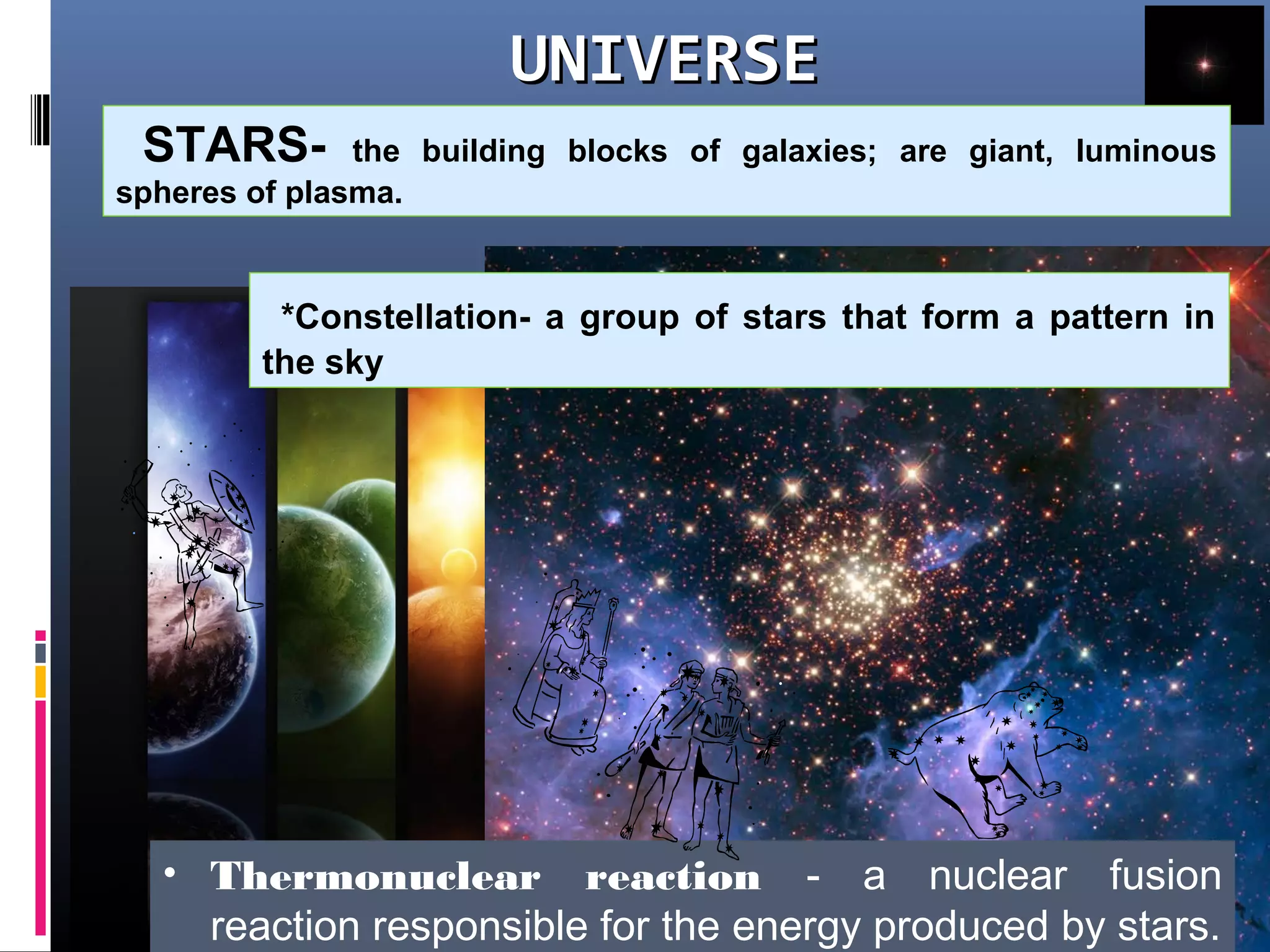 UNIVERSE

STARS- the building blocks of galaxies; are giant, luminous spheres of plasma.

*Constellation- a group of stars that form a pattern in the sky

• Thermonuclear reaction - a nuclear fusion reaction responsible for the energy produced by stars.